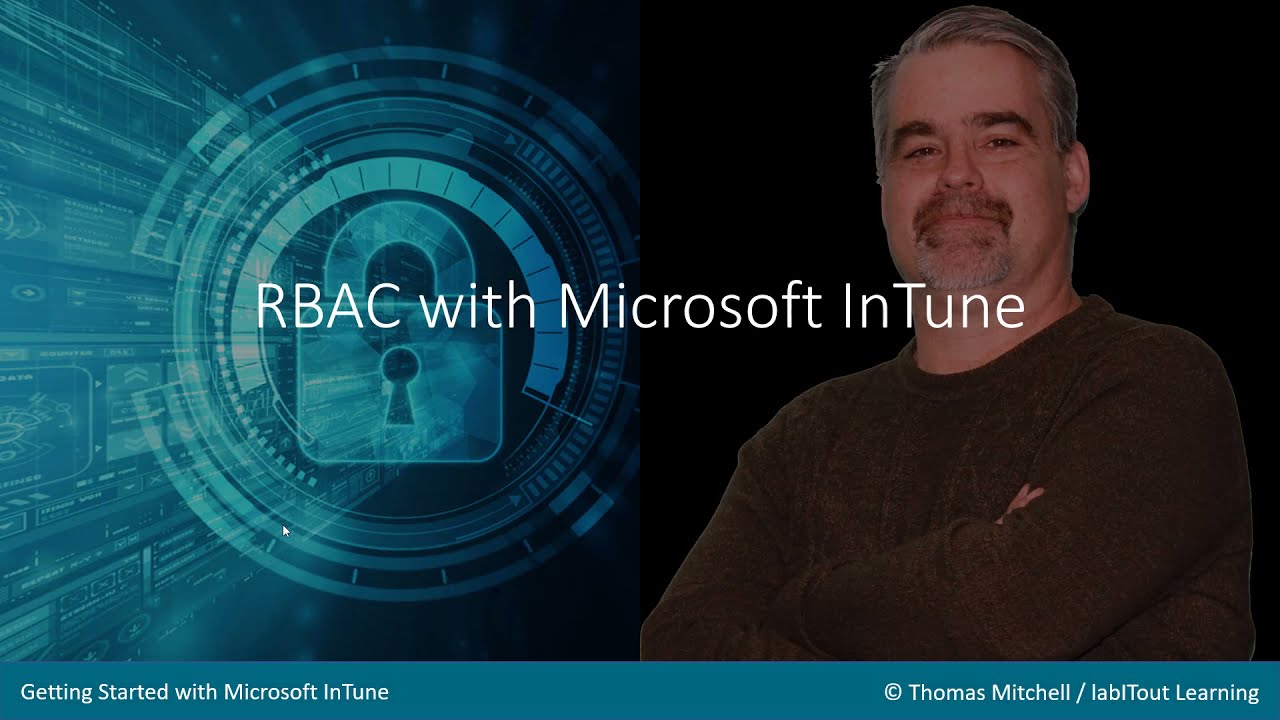 RBAC with Microsoft InTune

Getting Started with Microsoft InTune

© Thomas Mitchell / labITout Learning